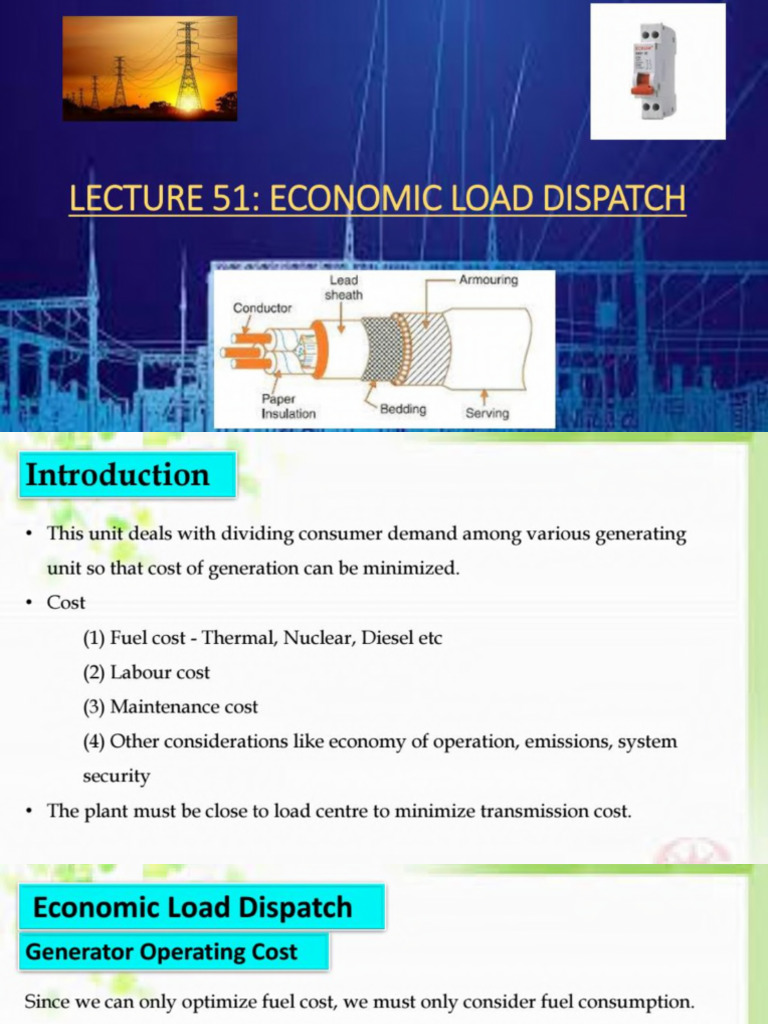 LECTURE 51: ECONOMIC LOAD DISPATCH

Conductor
Lead sheath
Armouring
Paper Insulation
Bedding
Serving

Introduction

• This unit deals with dividing consumer demand among various generating unit so that cost of generation can be minimized.
• Cost
(1) Fuel cost - Thermal, Nuclear, Diesel etc
(2) Labour cost
(3) Maintenance cost
(4) Other considerations like economy of operation, emissions, system security
• The plant must be close to load centre to minimize transmission cost.

Economic Load Dispatch

Generator Operating Cost

Since we can only optimize fuel cost, we must only consider fuel consumption.